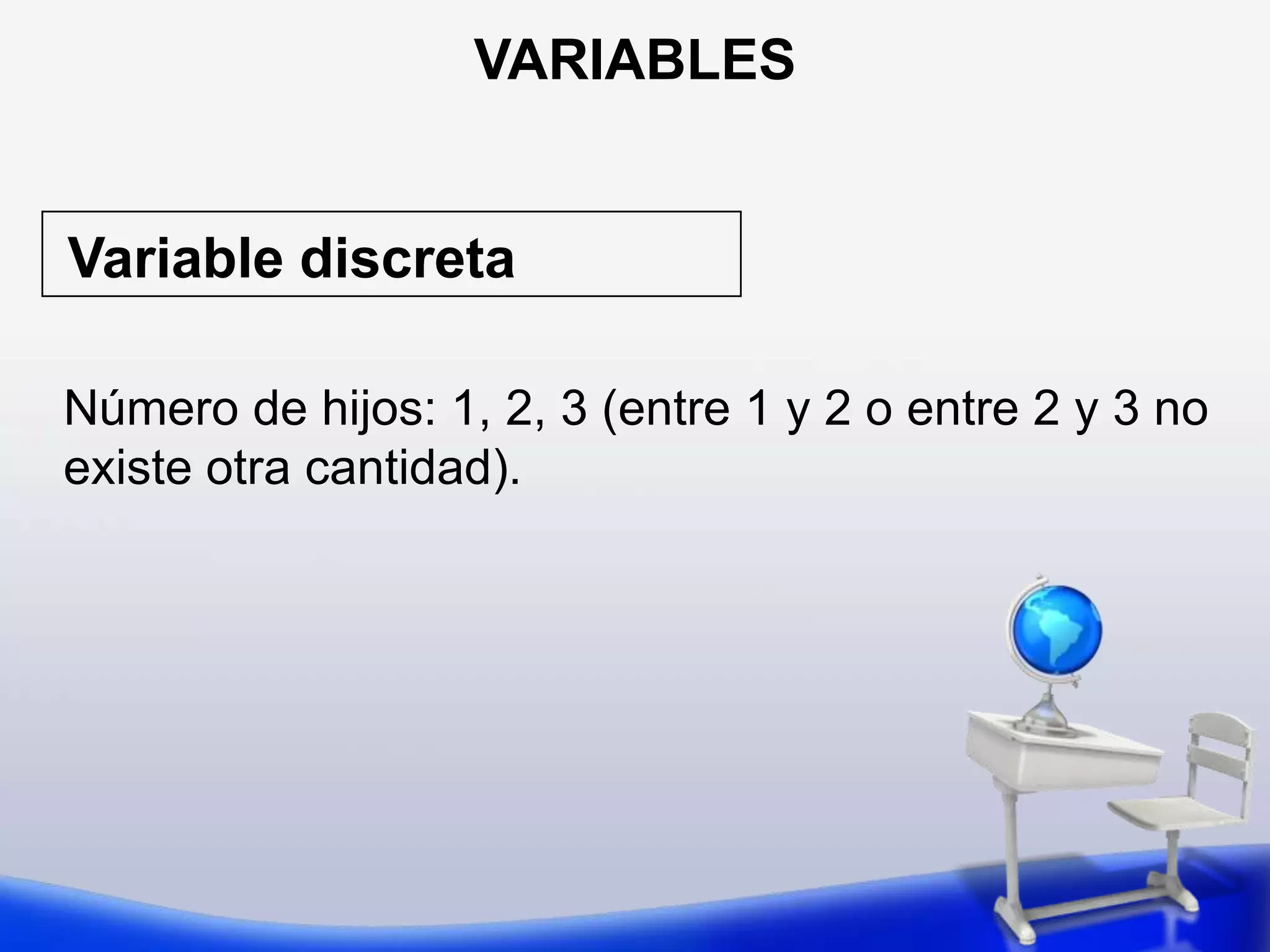 VARIABLES

Variable discreta

Número de hijos: 1, 2, 3 (entre 1 y 2 o entre 2 y 3 no existe otra cantidad).